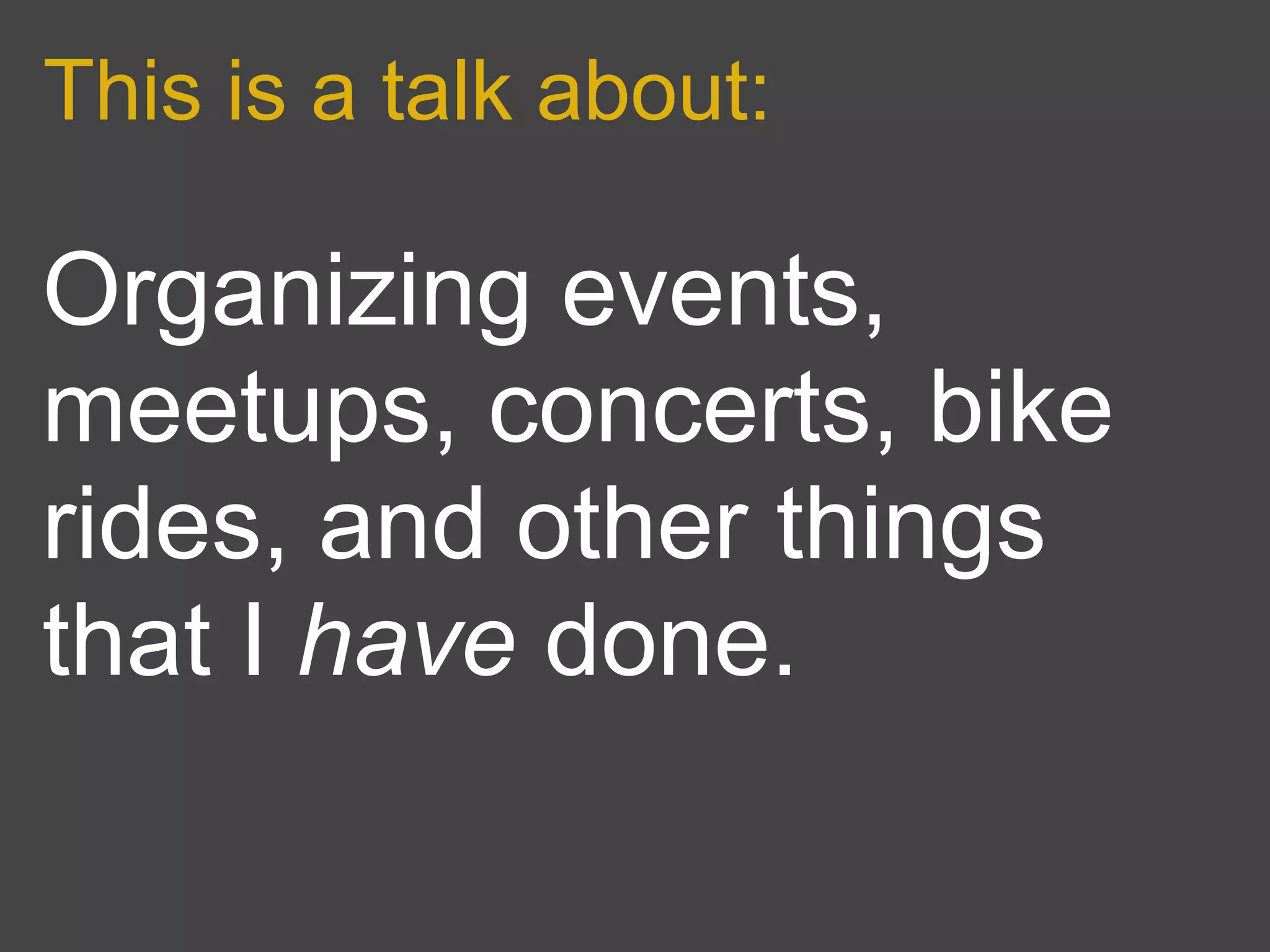 This is a talk about:

Organizing events, meetups, concerts, bike rides, and other things that I have done.